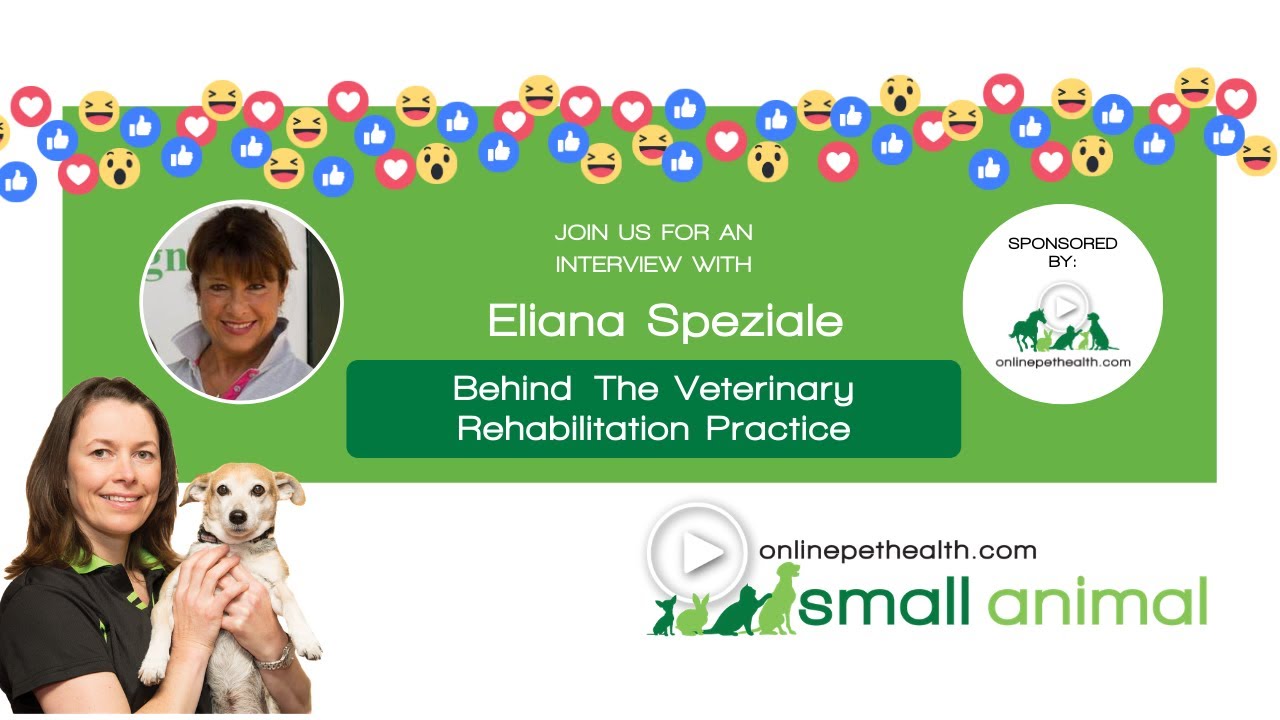 JOIN US FOR AN INTERVIEW WITH

Eliana Speziale

Behind The Veterinary Rehabilitation Practice

SPONSORED BY:

onlinepethealth.com

onlinepethealth.com

small animal